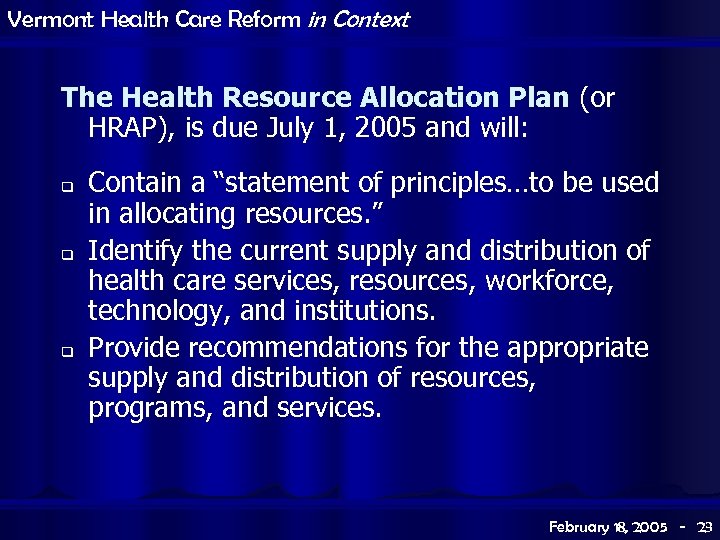 Vermont Health Care Reform in Context

The Health Resource Allocation Plan (or HRAP), is due July 1, 2005 and will:

- Contain a “statement of principles…to be used in allocating resources.”
- Identify the current supply and distribution of health care services, resources, workforce, technology, and institutions.
- Provide recommendations for the appropriate supply and distribution of resources, programs, and services.

February 18, 2005 - 23